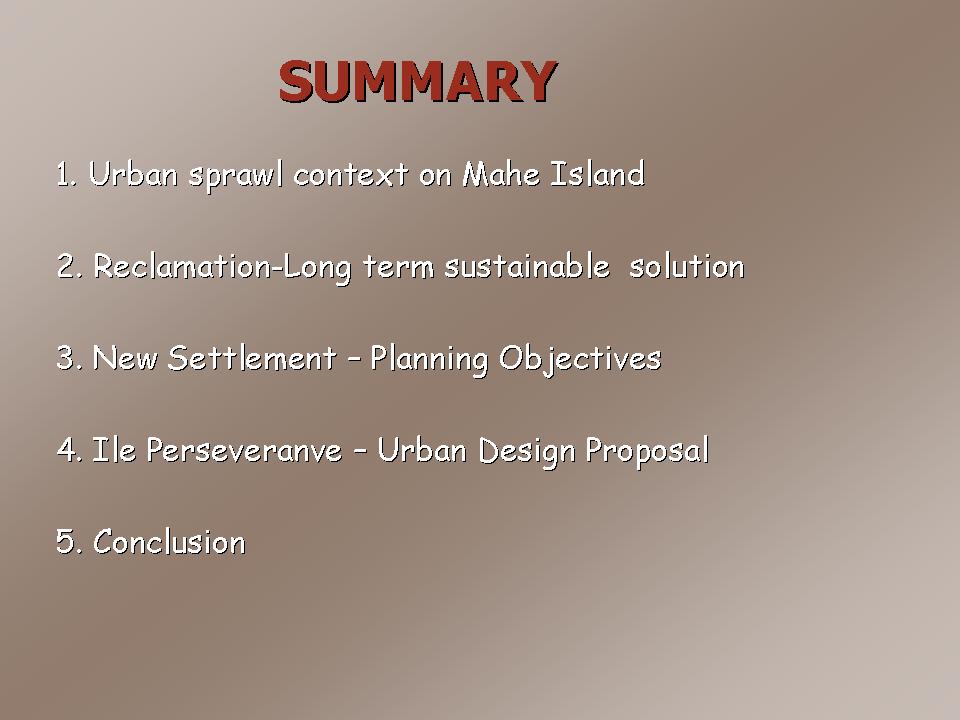 SUMMARY

1. Urban sprawl context on Mahe Island

2. Reclamation-Long term sustainable solution

3. New Settlement – Planning Objectives

4. Ile Perseveranve – Urban Design Proposal

5. Conclusion